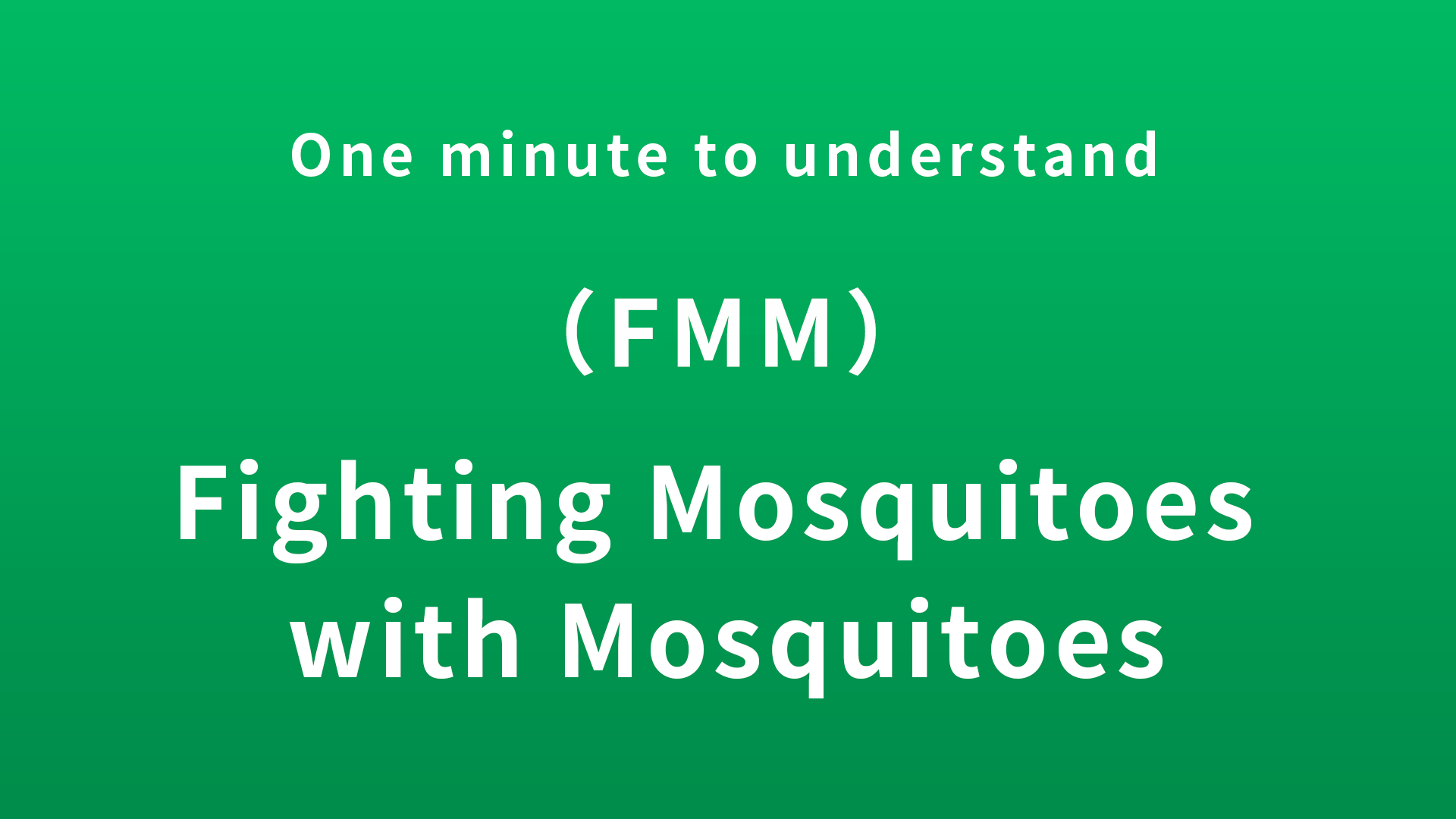 One minute to understand

(FMM)

Fighting Mosquitoes with Mosquitoes